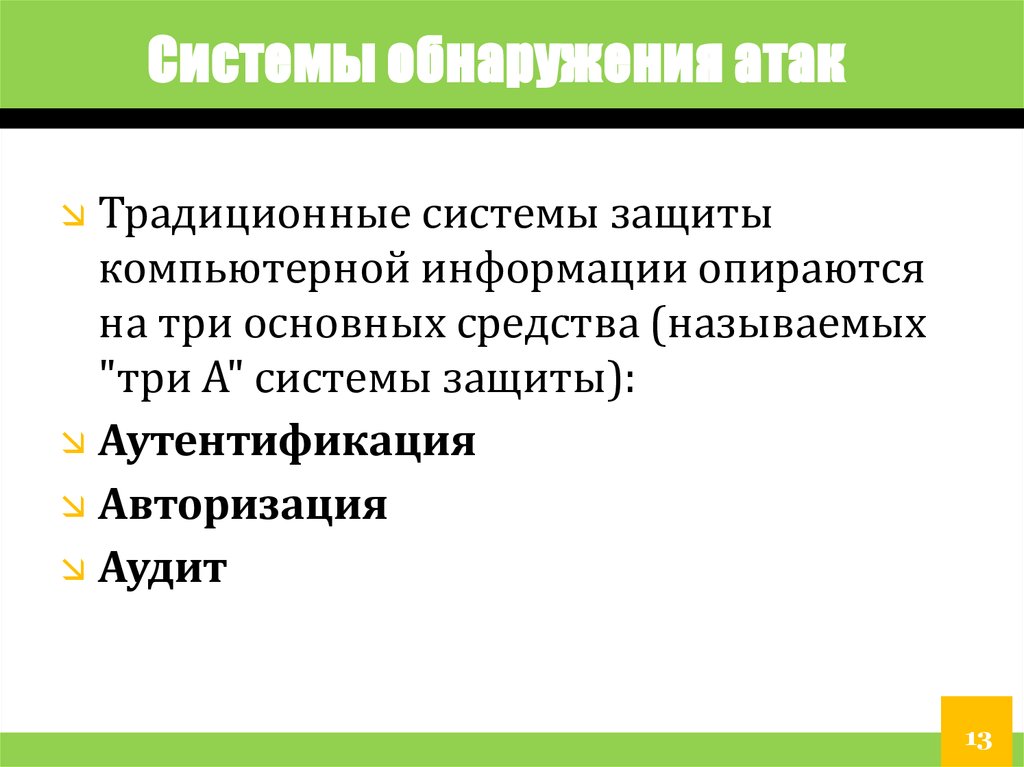 Системы обнаружения атак

Традиционные системы защиты компьютерной информации опираются на три основных средства (называемых "три А" системы защиты):

Аутентификация

Авторизация

Аудит

13